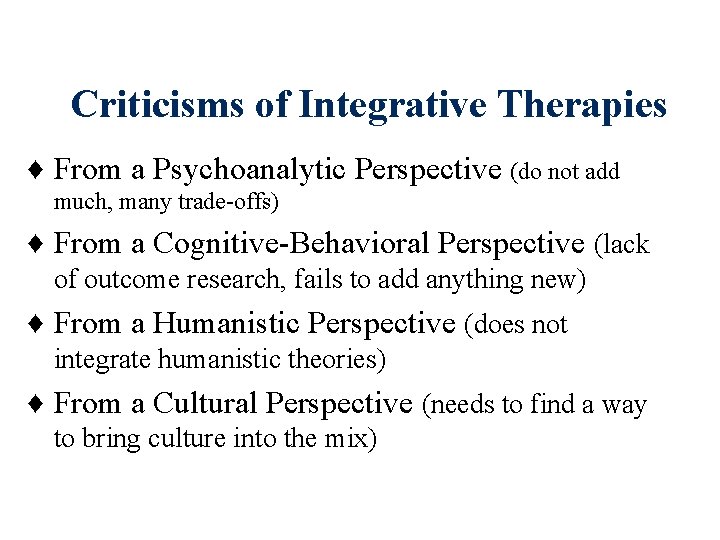 Criticisms of Integrative Therapies

♦ From a Psychoanalytic Perspective (do not add much, many trade-offs)

♦ From a Cognitive-Behavioral Perspective (lack of outcome research, fails to add anything new)

♦ From a Humanistic Perspective (does not integrate humanistic theories)

♦ From a Cultural Perspective (needs to find a way to bring culture into the mix)